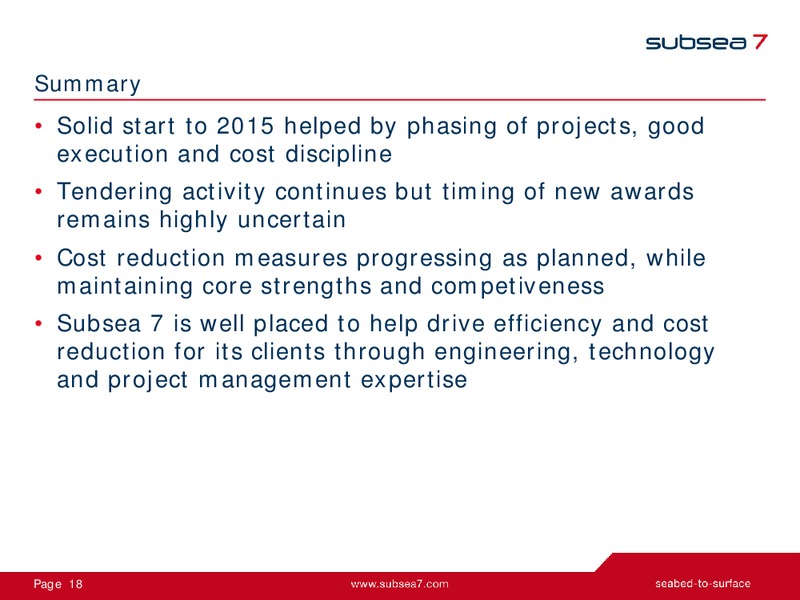 subsea 7

Summary

• Solid start to 2015 helped by phasing of projects, good execution and cost discipline
• Tendering activity continues but timing of new awards remains highly uncertain
• Cost reduction measures progressing as planned, while maintaining core strengths and competiveness
• Subsea 7 is well placed to help drive efficiency and cost reduction for its clients through engineering, technology and project management expertise

Page 18 www.subsea7.com seabed-to-surface